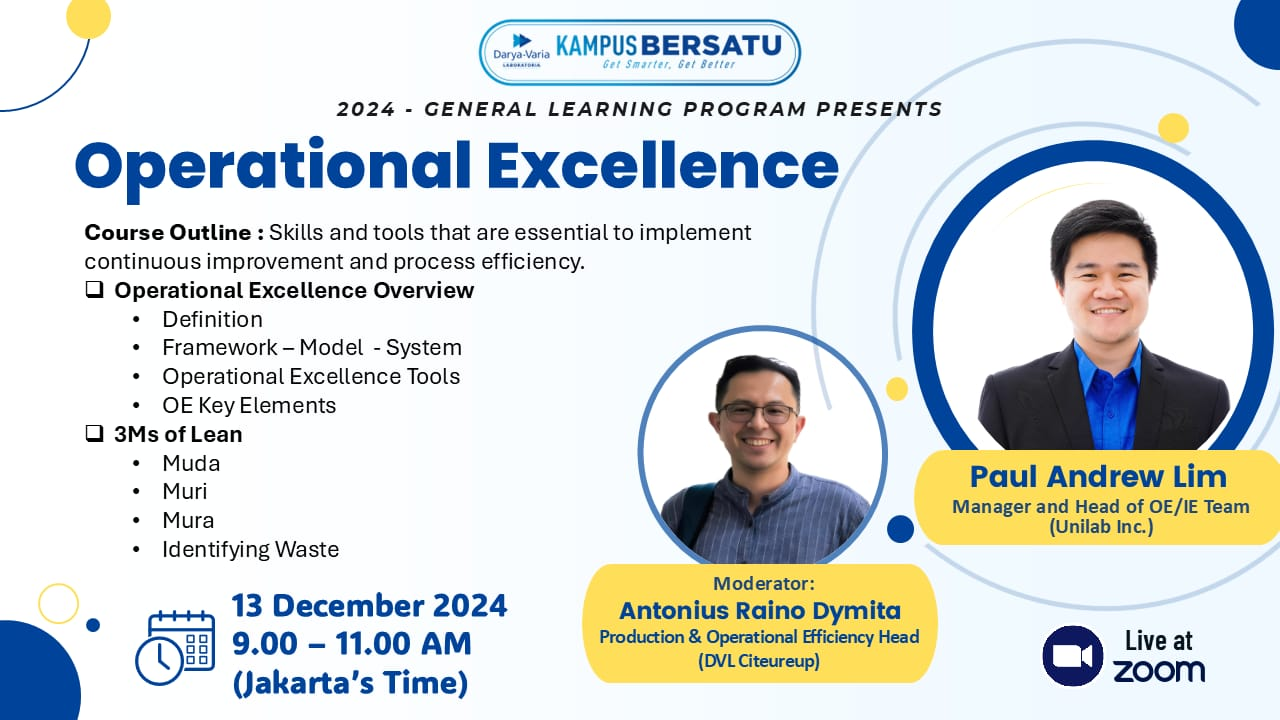 Darya-Varia LABORATORIA KAMPUS BERSATU Get Smarter, Get Better

2024 - GENERAL LEARNING PROGRAM PRESENTS

Operational Excellence

Course Outline : Skills and tools that are essential to implement continuous improvement and process efficiency.

❑ Operational Excellence Overview
• Definition
• Framework – Model - System
• Operational Excellence Tools
• OE Key Elements

❑ 3Ms of Lean
• Muda
• Muri
• Mura
• Identifying Waste

13 December 2024
9.00 – 11.00 AM
(Jakarta's Time)

Moderator:
Antonius Raino Dymita
Production & Operational Efficiency Head
(DVL Citeureup)

Paul Andrew Lim
Manager and Head of OE/IE Team
(Unilab Inc.)

Live at
zoom